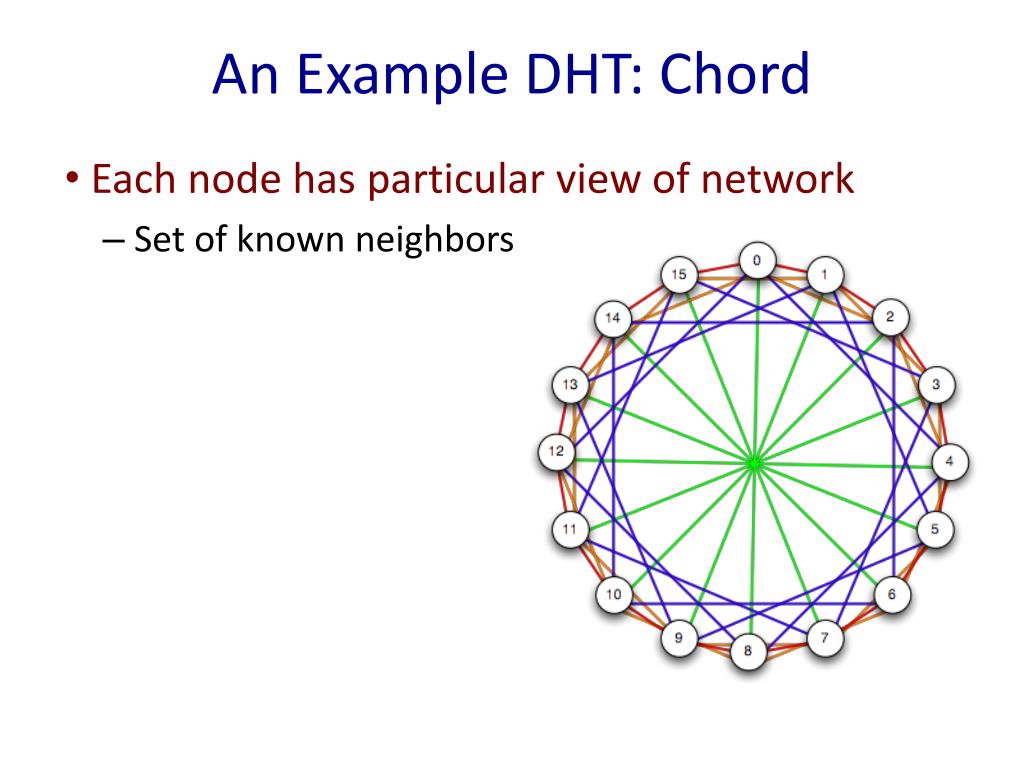 An Example DHT: Chord

• Each node has particular view of network
– Set of known neighbors

0
1
2
3
4
5
6
7
8
9
10
11
12
13
14
15